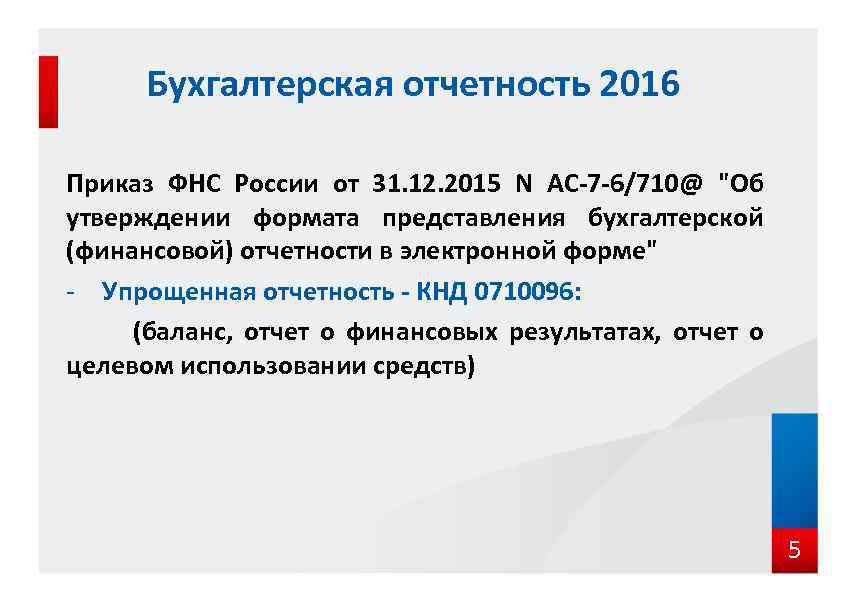 Бухгалтерская отчетность 2016

Приказ ФНС России от 31.12.2015 N АС-7-6/710@ "Об утверждении формата представления бухгалтерской (финансовой) отчетности в электронной форме"

- Упрощенная отчетность - КНД 0710096:

(баланс, отчет о финансовых результатах, отчет о целевом использовании средств)

5